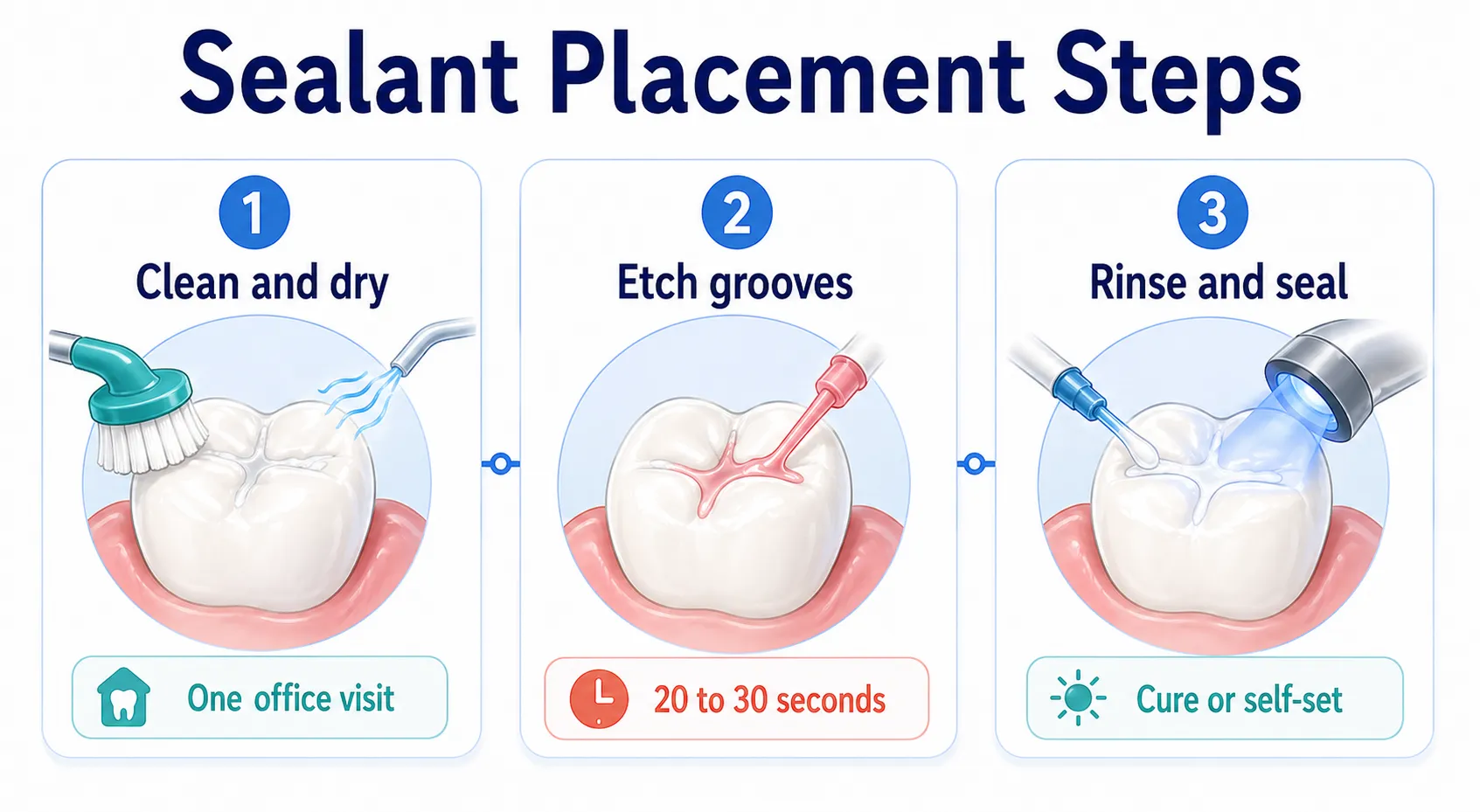 Sealant Placement Steps

1
Clean and dry

One office visit

2
Etch grooves

20 to 30 seconds

3
Rinse and seal

Cure or self-set